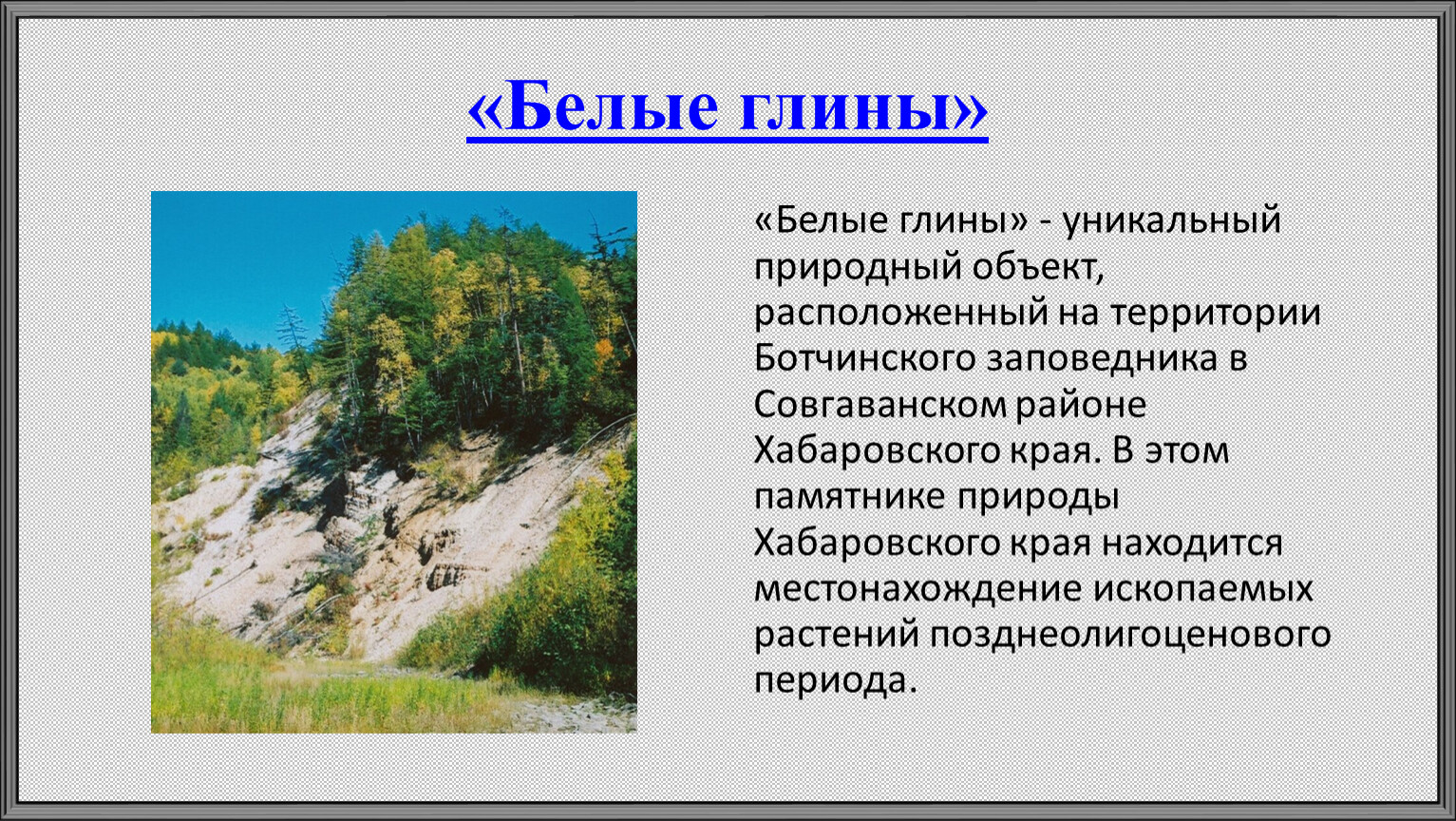 «Белые глины»

«Белые глины» - уникальный природный объект, расположенный на территории Ботчинского заповедника в Совгаванском районе Хабаровского края. В этом памятнике природы Хабаровского края находится местонахождение ископаемых растений позднеолигоценового периода.